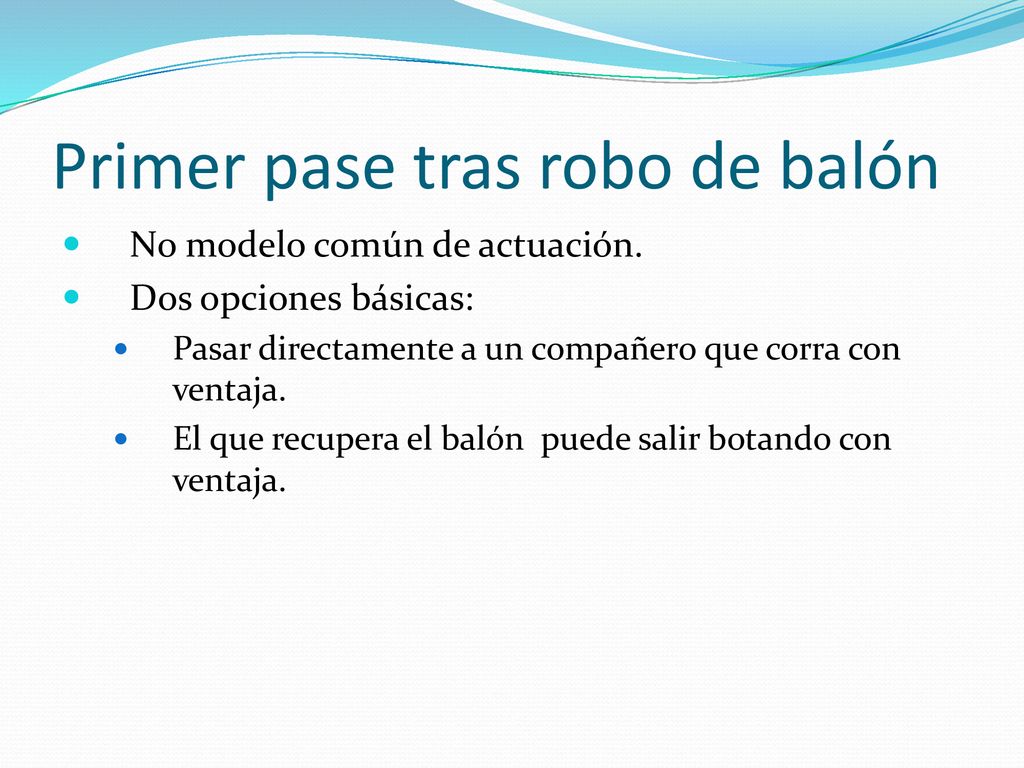 Primer pase tras robo de balón

No modelo común de actuación.

Dos opciones básicas:

Pasar directamente a un compañero que corra con ventaja.

El que recupera el balón  puede salir botando con ventaja.